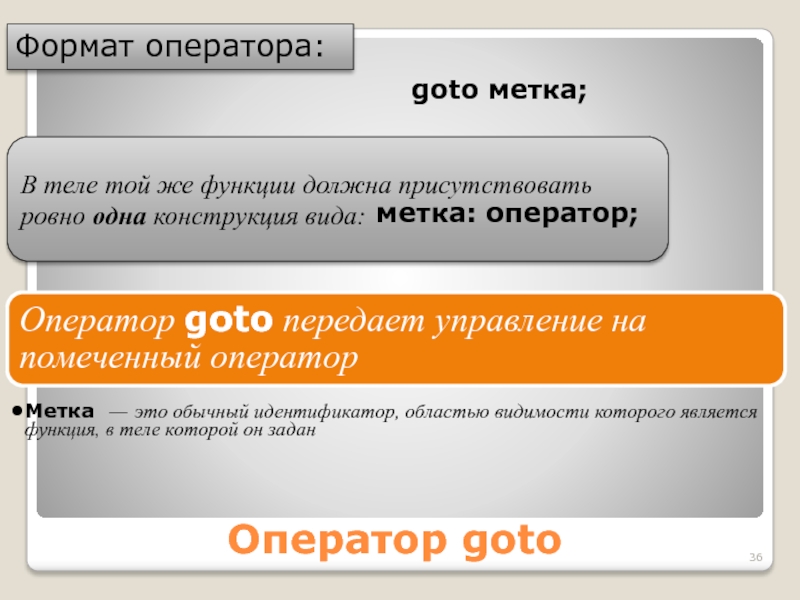 Формат оператора:

goto метка;

В теле той же функции должна присутствовать ровно одна конструкция вида: метка: оператор;

Оператор goto передает управление на помеченный оператор

•Метка — это обычный идентификатор, областью видимости которого является функция, в теле которой он задан

Оператор goto

36